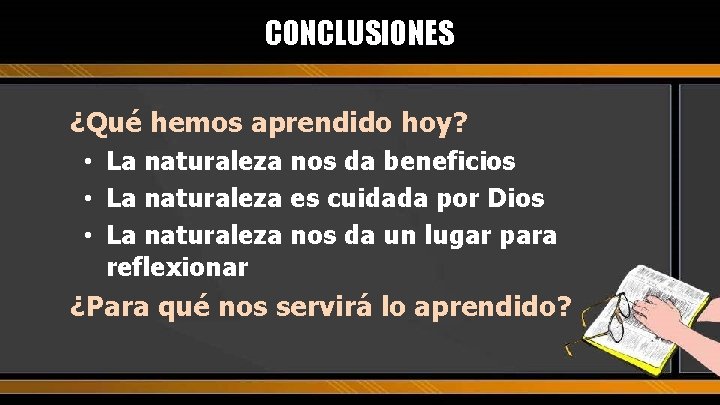 CONCLUSIONES

¿Qué hemos aprendido hoy?

• La naturaleza nos da beneficios
• La naturaleza es cuidada por Dios
• La naturaleza nos da un lugar para reflexionar

¿Para qué nos servirá lo aprendido?